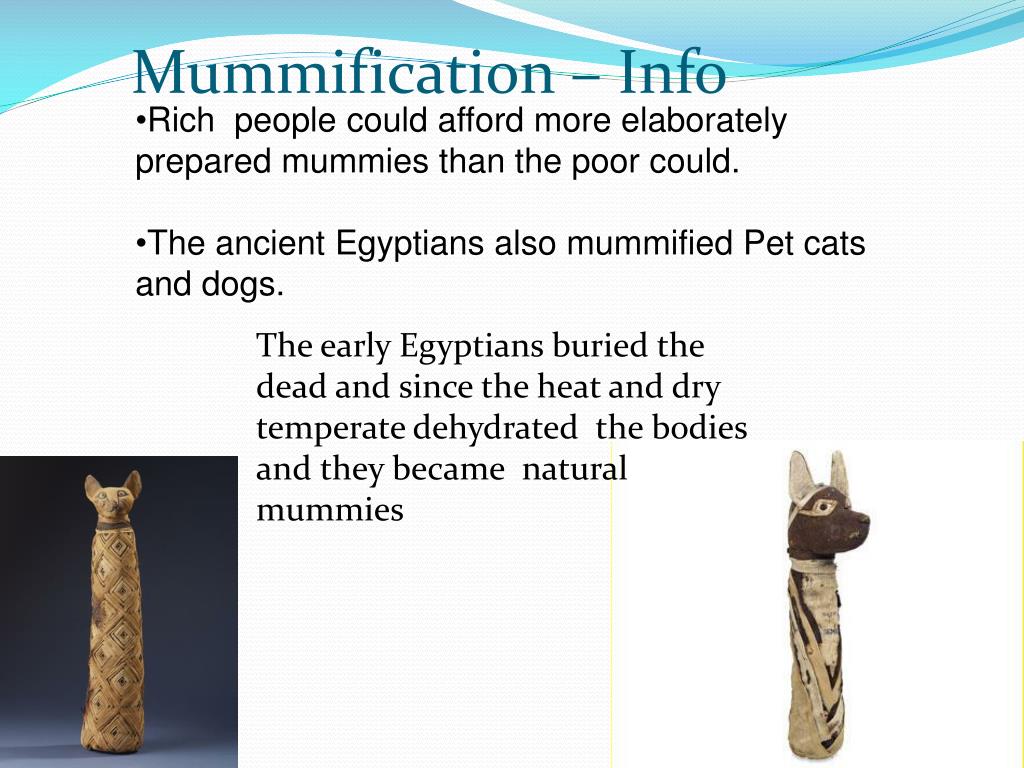 Mummification – Info

•Rich people could afford more elaborately prepared mummies than the poor could.

•The ancient Egyptians also mummified Pet cats and dogs.

The early Egyptians buried the dead and since the heat and dry temperate dehydrated the bodies and they became natural mummies